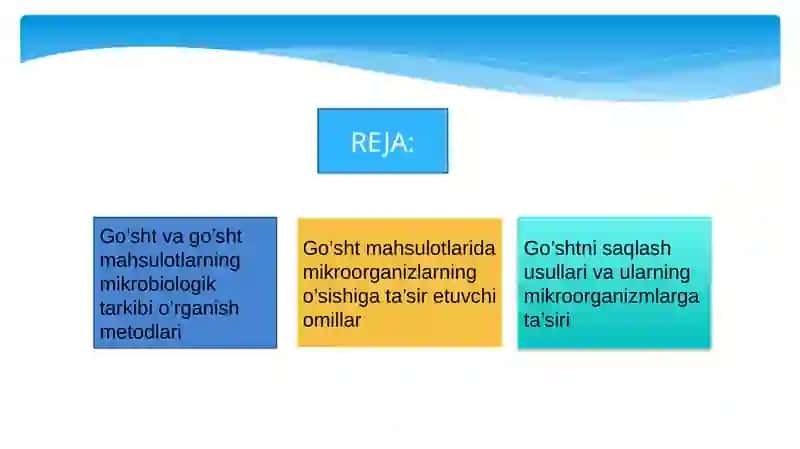 REJA:

Go'sht va go'sht mahsulotlarning mikrobiologik tarkibi o'rganish metodlari

Go'sht mahsulotlarida mikroorganizlarning o'sishiga ta'sir etuvchi omillar

Go'shtni saqlash usullari va ularning mikroorganizmlarga ta'siri